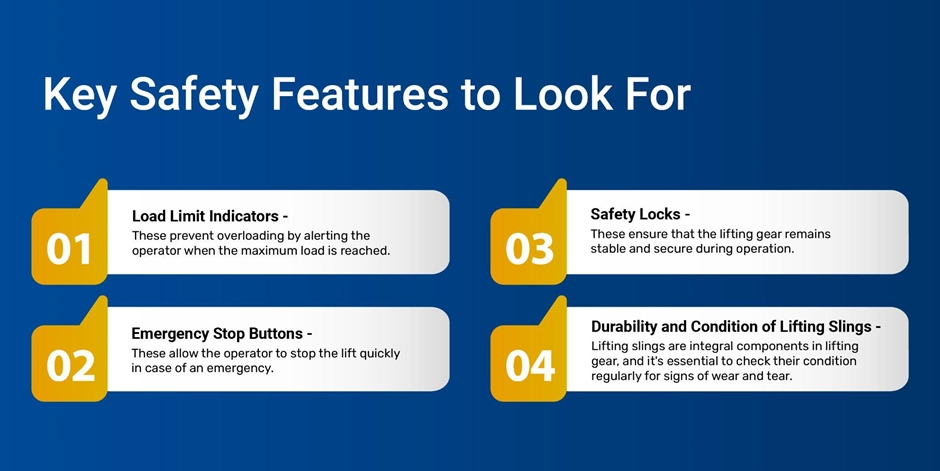 Key Safety Features to Look For

01

Load Limit Indicators -

These prevent overloading by alerting the operator when the maximum load is reached.

02

Emergency Stop Buttons -

These allow the operator to stop the lift quickly in case of an emergency.

03

Safety Locks -

These ensure that the lifting gear remains stable and secure during operation.

04

Durability and Condition of Lifting Slings -

Lifting slings are integral components in lifting gear, and it's essential to check their condition regularly for signs of wear and tear.